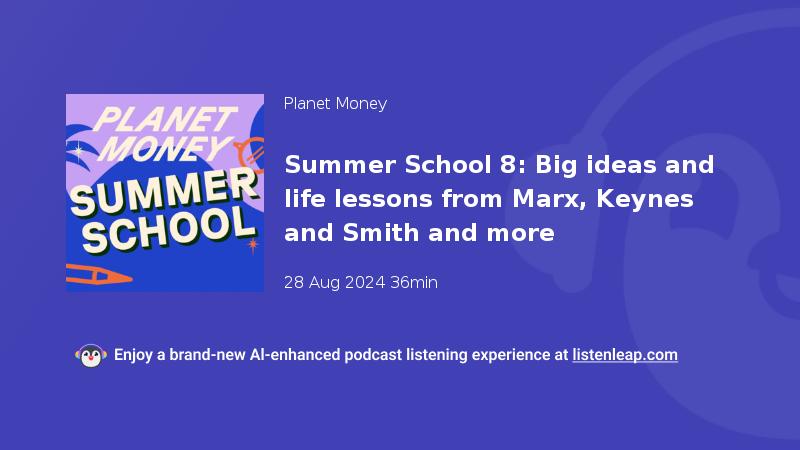 PLANET MONEY
SUMMER SCHOOL

Planet Money

Summer School 8: Big ideas and life lessons from Marx, Keynes and Smith and more

28 Aug 2024 36min

Enjoy a brand-new AI-enhanced podcast listening experience at listenleap.com